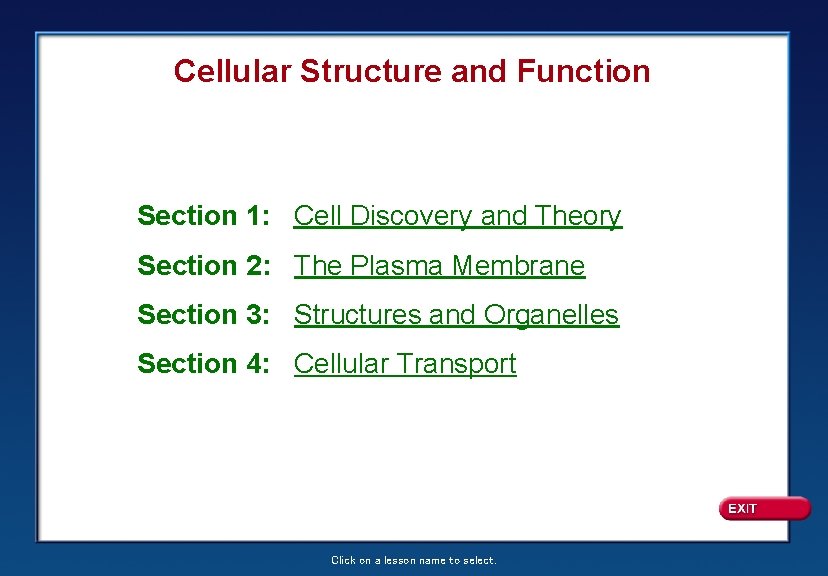 Cellular Structure and Function

Section 1: Cell Discovery and Theory

Section 2: The Plasma Membrane

Section 3: Structures and Organelles

Section 4: Cellular Transport

EXIT

Click on a lesson name to select.